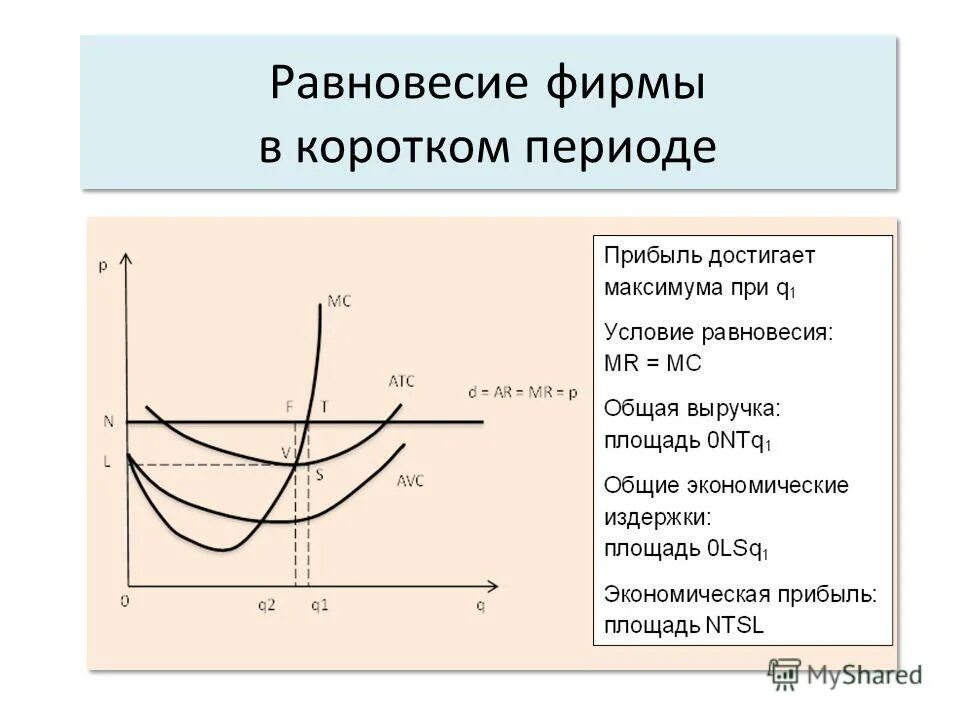 Равновесие фирмы
в коротком периоде

p
MC
ATC
d = AR = MR = p
N
F
T
L
V
S
AVC
0
q2
q1
q

Прибыль достигает максимума при $q_1$

Условие равновесия:
MR = MC

Общая выручка:
площадь $0NTq_1$

Общие экономические издержки:
площадь $0LSq_1$

Экономическая прибыль:
площадь NTSL

MyShared